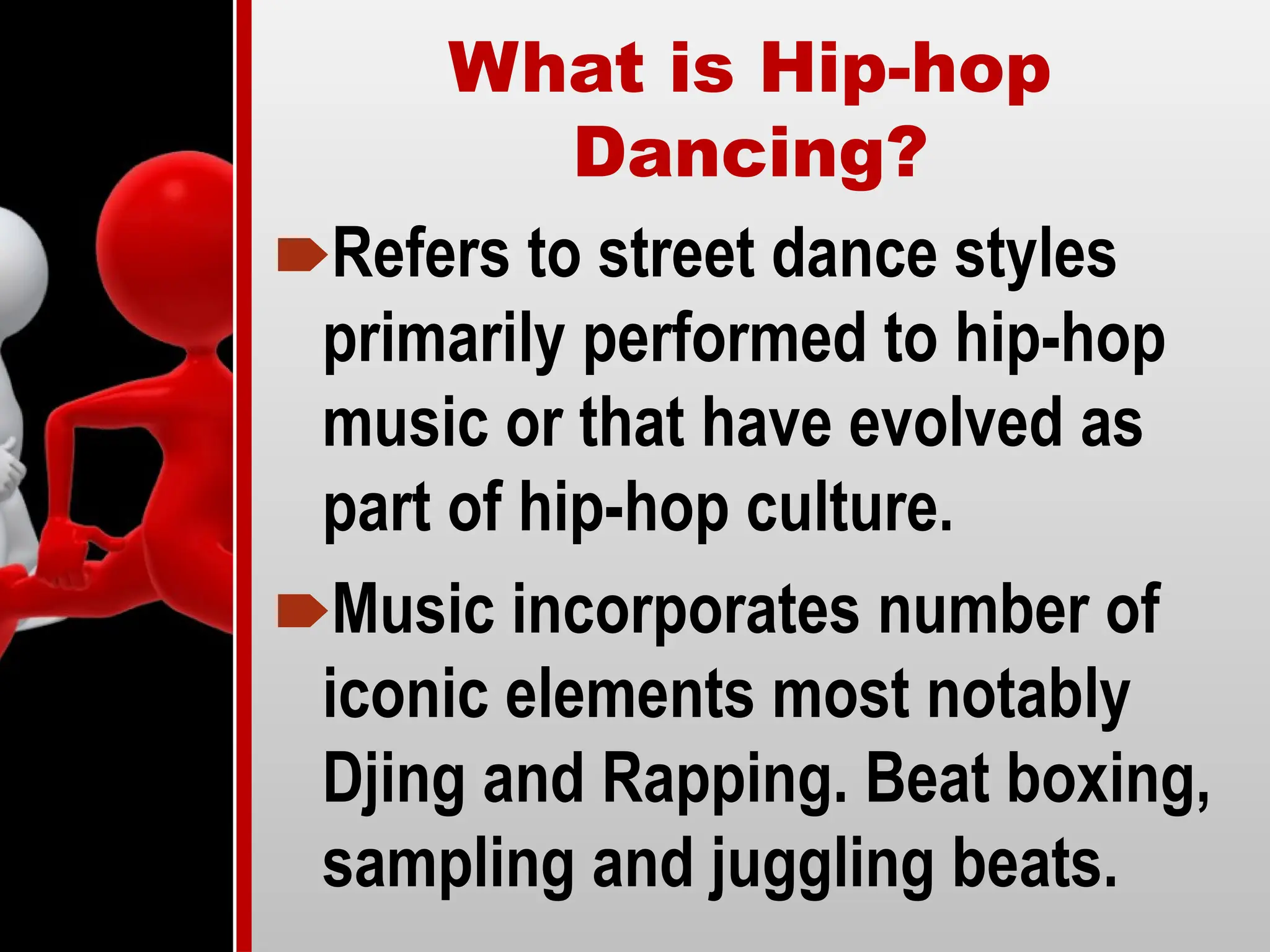 What is Hip-hop Dancing?

Refers to street dance styles primarily performed to hip-hop music or that have evolved as part of hip-hop culture.

Music incorporates number of iconic elements most notably Djing and Rapping. Beat boxing, sampling and juggling beats.